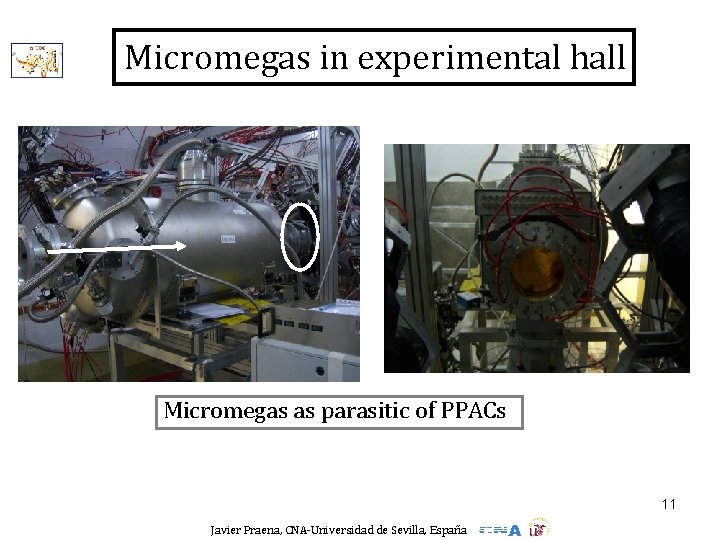 Micromegas in experimental hall

Micromegas as parasitic of PPACs

11

Javier Praena, CNA-Universidad de Sevilla, España